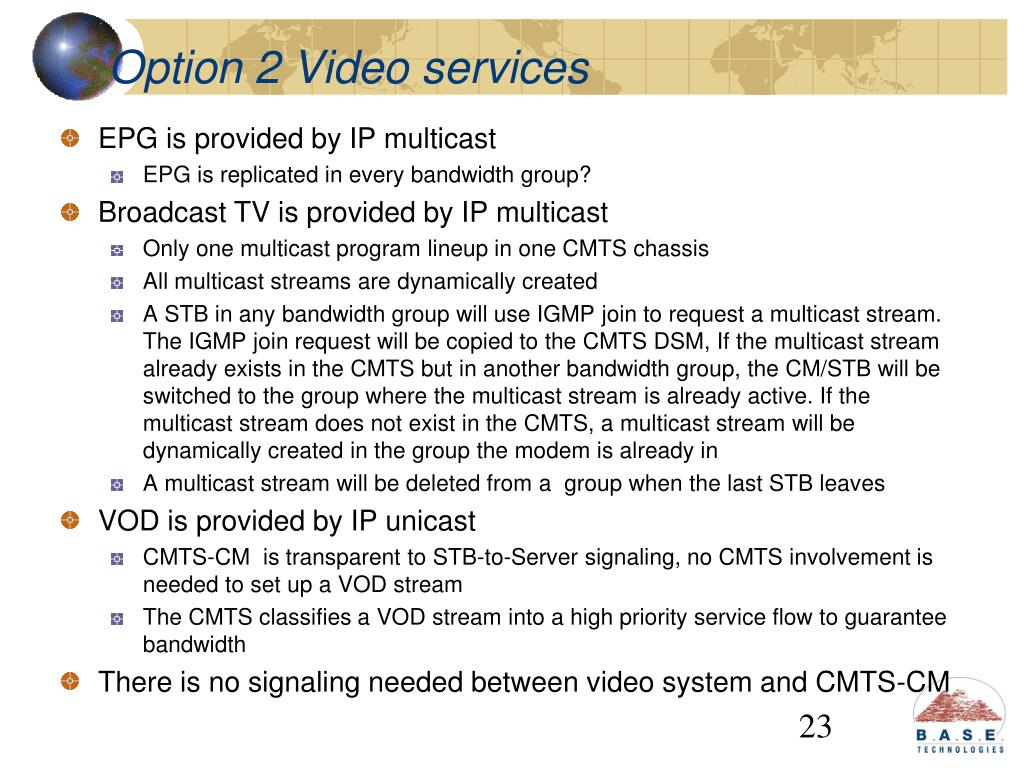 Option 2 Video services

EPG is provided by IP multicast

EPG is replicated in every bandwidth group?

Broadcast TV is provided by IP multicast

Only one multicast program lineup in one CMTS chassis

All multicast streams are dynamically created

A STB in any bandwidth group will use IGMP join to request a multicast stream. The IGMP join request will be copied to the CMTS DSM, If the multicast stream already exists in the CMTS but in another bandwidth group, the CM/STB will be switched to the group where the multicast stream is already active. If the multicast stream does not exist in the CMTS, a multicast stream will be dynamically created in the group the modem is already in

A multicast stream will be deleted from a group when the last STB leaves

VOD is provided by IP unicast

CMTS-CM is transparent to STB-to-Server signaling, no CMTS involvement is needed to set up a VOD stream

The CMTS classifies a VOD stream into a high priority service flow to guarantee bandwidth

There is no signaling needed between video system and CMTS-CM

23

B.A.S.E. TECHNOLOGIES